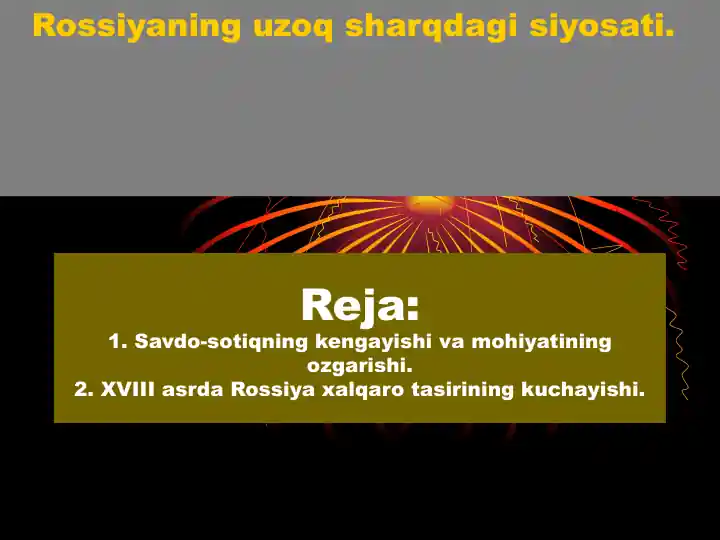 Rossiyaning uzoq sharqdagi siyosati.

Reja:
1. Savdo-sotiqning kengayishi va mohiyatining ozgarishi.
2. XVIII asrda Rossiya xalqaro tasirining kuchayishi.